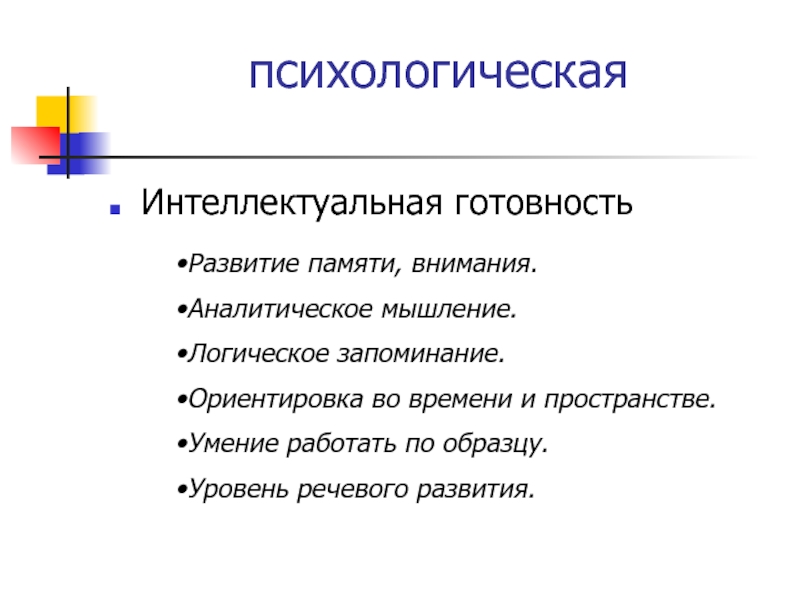 психологическая

Интеллектуальная готовность

•Развитие памяти, внимания.

•Аналитическое мышление.

•Логическое запоминание.

•Ориентировка во времени и пространстве.

•Умение работать по образцу.

•Уровень речевого развития.